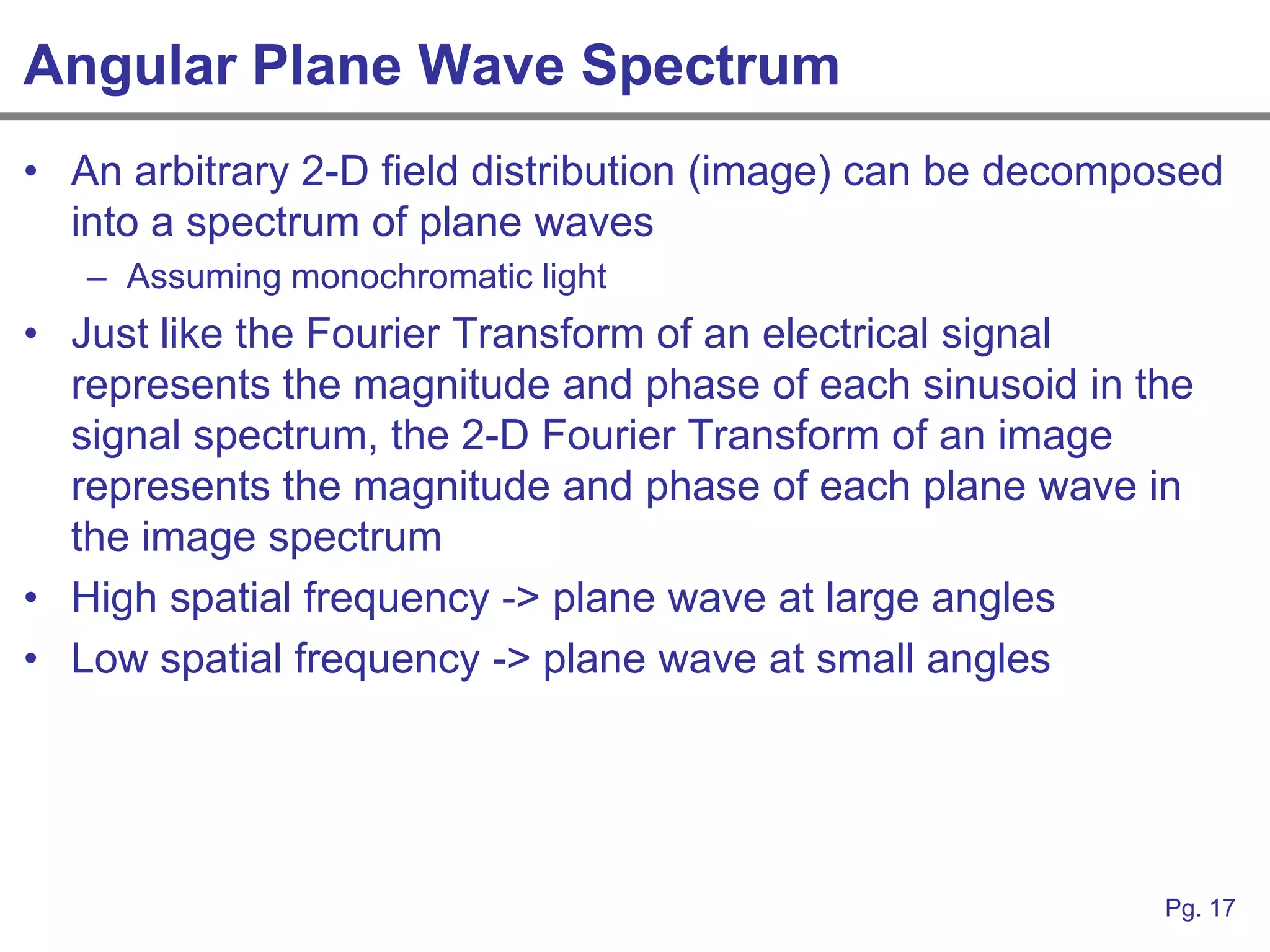 Angular Plane Wave Spectrum

• An arbitrary 2-D field distribution (image) can be decomposed into a spectrum of plane waves
– Assuming monochromatic light

• Just like the Fourier Transform of an electrical signal represents the magnitude and phase of each sinusoid in the signal spectrum, the 2-D Fourier Transform of an image represents the magnitude and phase of each plane wave in the image spectrum

• High spatial frequency -> plane wave at large angles

• Low spatial frequency -> plane wave at small angles

Pg. 17